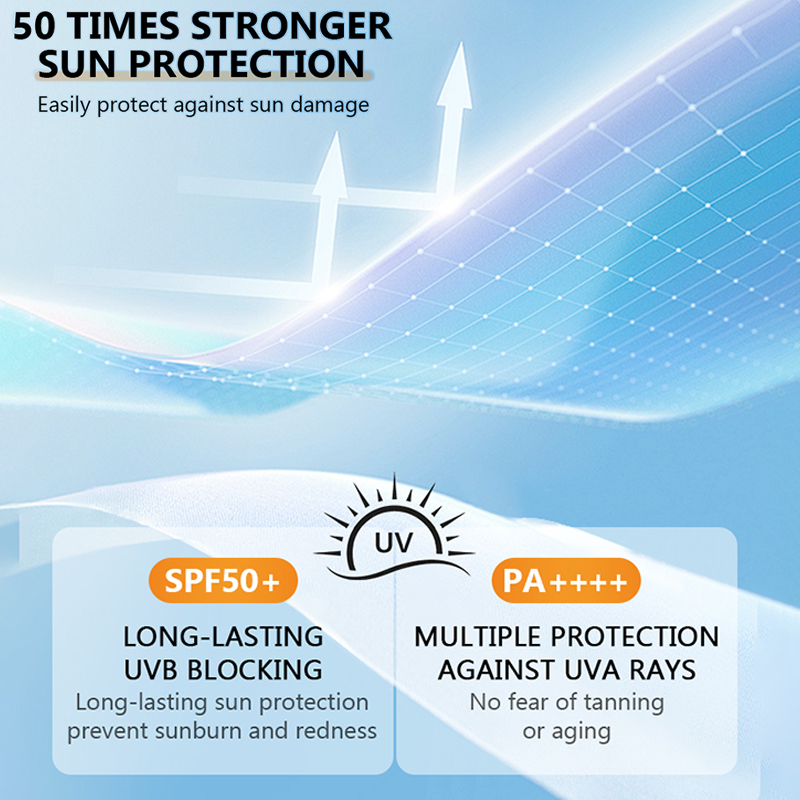 50 TIMES STRONGER SUN PROTECTION
Easily protect against sun damage

UV

SPF50+
LONG-LASTING UVB BLOCKING
Long-lasting sun protection prevent sunburn and redness

PA++++
MULTIPLE PROTECTION AGAINST UVA RAYS
No fear of tanning or aging